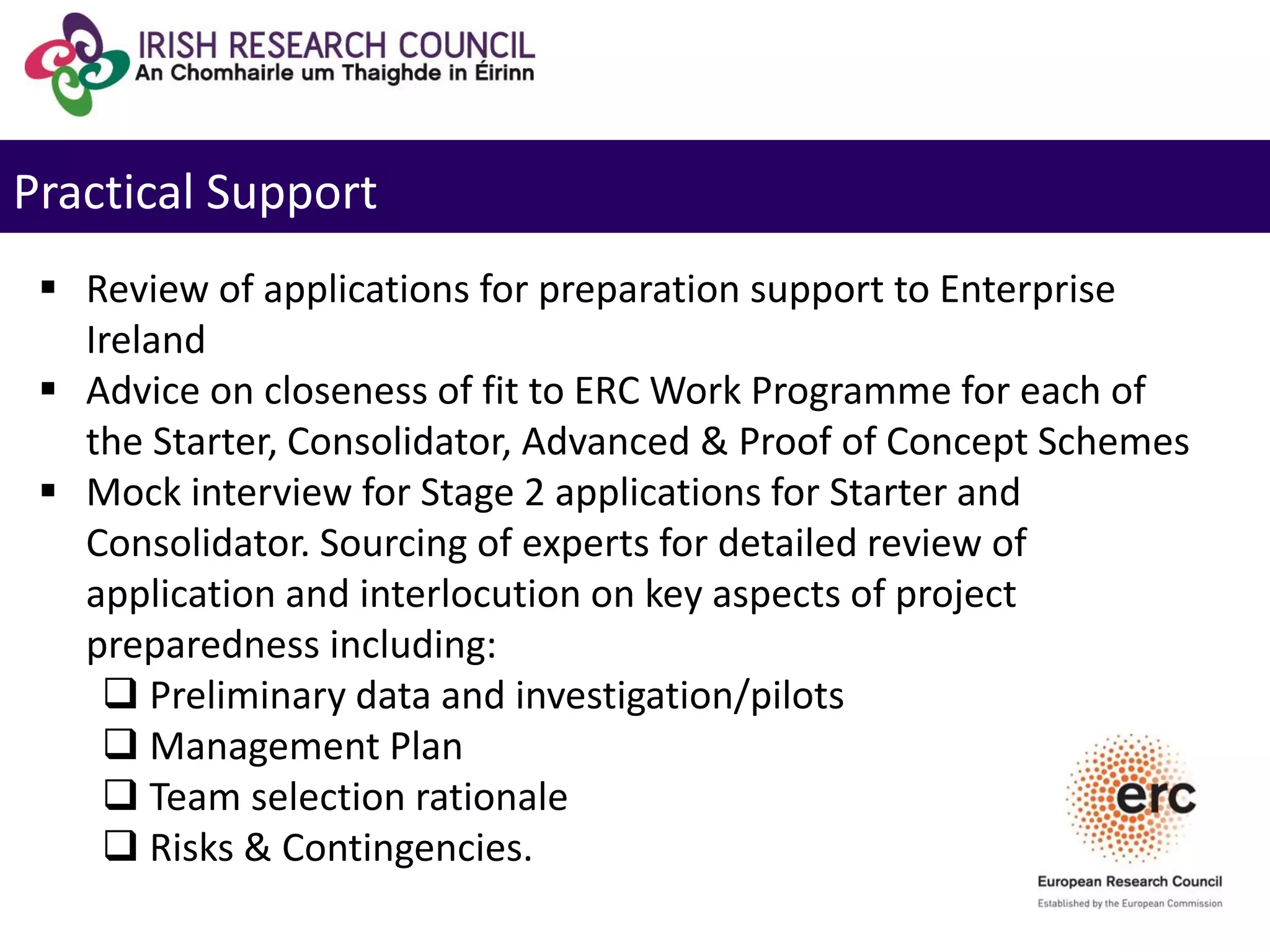 IRISH RESEARCH COUNCIL
An Chomhairle um Thaighde in Éirinn

Practical Support

▪ Review of applications for preparation support to Enterprise Ireland
▪ Advice on closeness of fit to ERC Work Programme for each of the Starter, Consolidator, Advanced & Proof of Concept Schemes
▪ Mock interview for Stage 2 applications for Starter and Consolidator. Sourcing of experts for detailed review of application and interlocution on key aspects of project preparedness including:
❑ Preliminary data and investigation/pilots
❑ Management Plan
❑ Team selection rationale
❑ Risks & Contingencies.

erc
European Research Council
Established by the European Commission